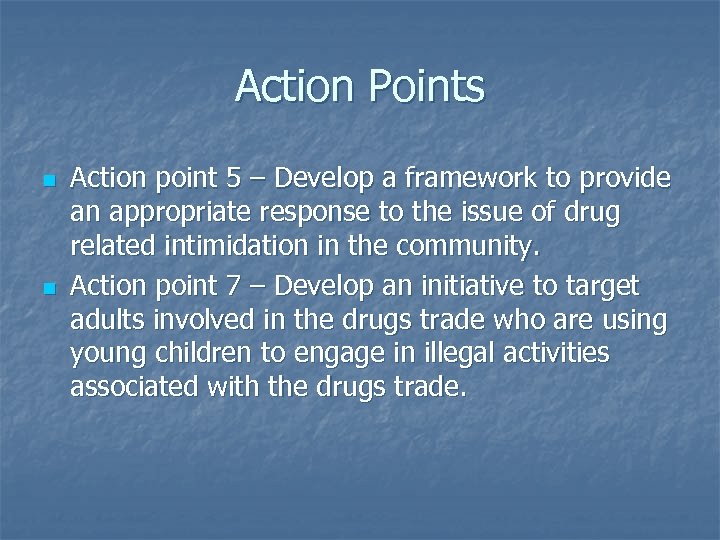 Action Points

- Action point 5 – Develop a framework to provide an appropriate response to the issue of drug related intimidation in the community.
- Action point 7 – Develop an initiative to target adults involved in the drugs trade who are using young children to engage in illegal activities associated with the drugs trade.